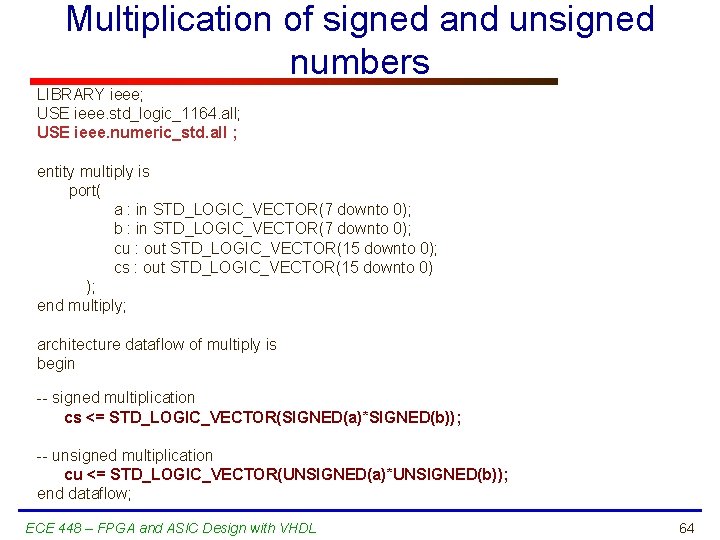 Multiplication of signed and unsigned numbers

LIBRARY ieee;
USE ieee.std_logic_1164.all;
USE ieee.numeric_std.all ;

entity multiply is
port(
a : in STD_LOGIC_VECTOR(7 downto 0);
b : in STD_LOGIC_VECTOR(7 downto 0);
cu : out STD_LOGIC_VECTOR(15 downto 0);
cs : out STD_LOGIC_VECTOR(15 downto 0)
);
end multiply;

architecture dataflow of multiply is
begin

-- signed multiplication
cs <= STD_LOGIC_VECTOR(SIGNED(a)*SIGNED(b));

-- unsigned multiplication
cu <= STD_LOGIC_VECTOR(UNSIGNED(a)*UNSIGNED(b));
end dataflow;

ECE 448 – FPGA and ASIC Design with VHDL

64